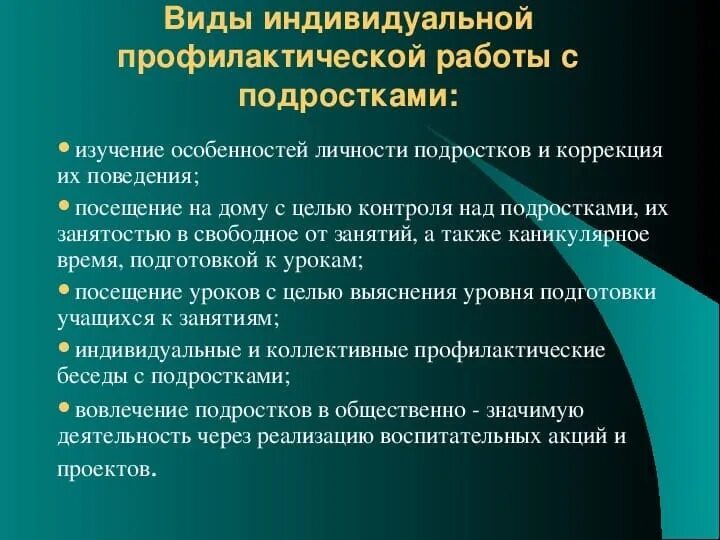 Виды индивидуальной профилактической работы с подростками:

• изучение особенностей личности подростков и коррекция их поведения;

• посещение на дому с целью контроля над подростками, их занятостью в свободное от занятий, а также каникулярное время, подготовкой к урокам;

• посещение уроков с целью выяснения уровня подготовки учащихся к занятиям;

• индивидуальные и коллективные профилактические беседы с подростками;

• вовлечение подростков в общественно - значимую деятельность через реализацию воспитательных акций и проектов.